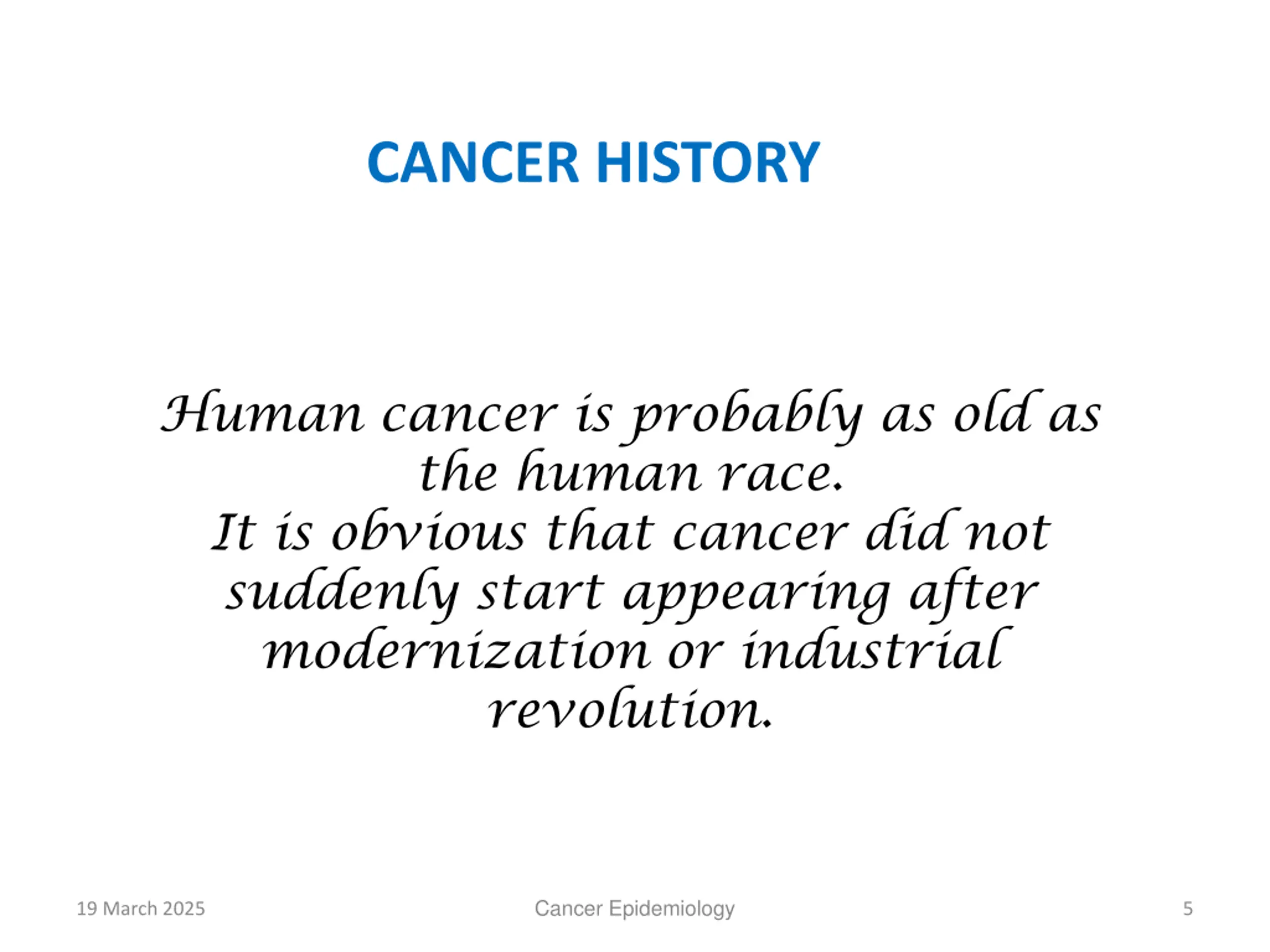 CANCER HISTORY

Human cancer is probably as old as the human race.
It is obvious that cancer did not suddenly start appearing after modernization or industrial revolution.

19 March 2025
Cancer Epidemiology
5